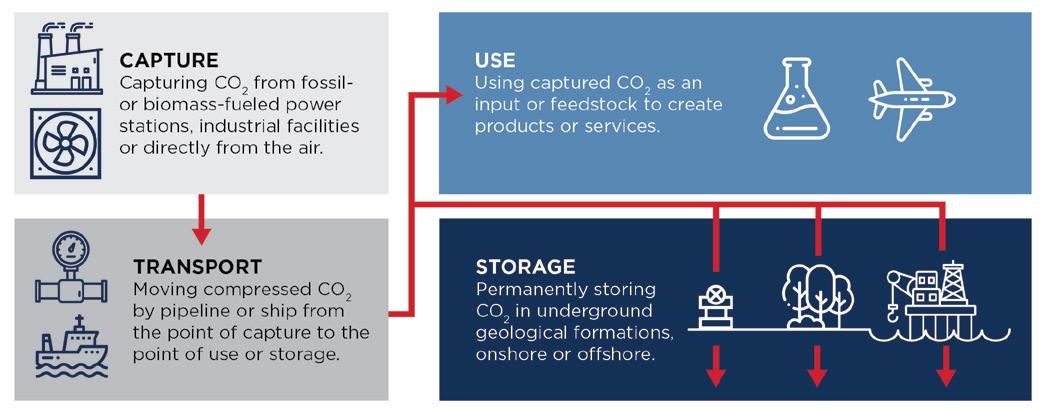 CAPTURE
Capturing $CO_2$ from fossil- or biomass-fueled power stations, industrial facilities or directly from the air.

TRANSPORT
Moving compressed $CO_2$ by pipeline or ship from the point of capture to the point of use or storage.

USE
Using captured $CO_2$ as an input or feedstock to create products or services.

STORAGE
Permanently storing $CO_2$ in underground geological formations, onshore or offshore.